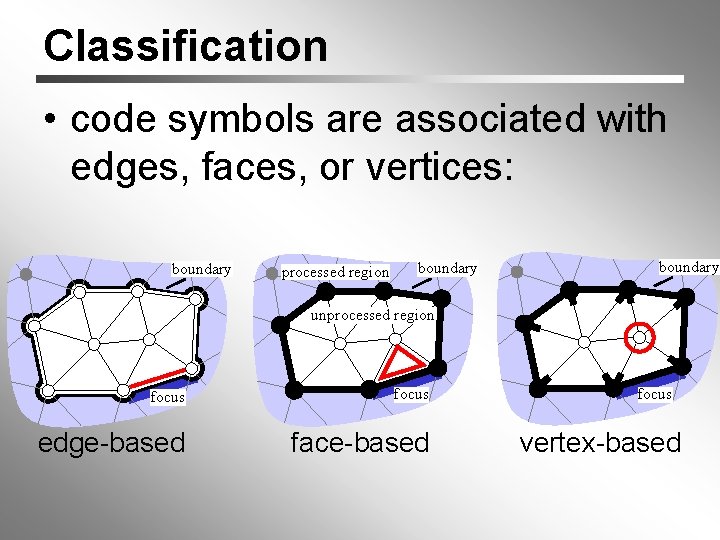 Classification

• code symbols are associated with edges, faces, or vertices:

boundary

focus

edge-based

processed region

boundary

unprocessed region

focus

face-based

boundary

focus

vertex-based